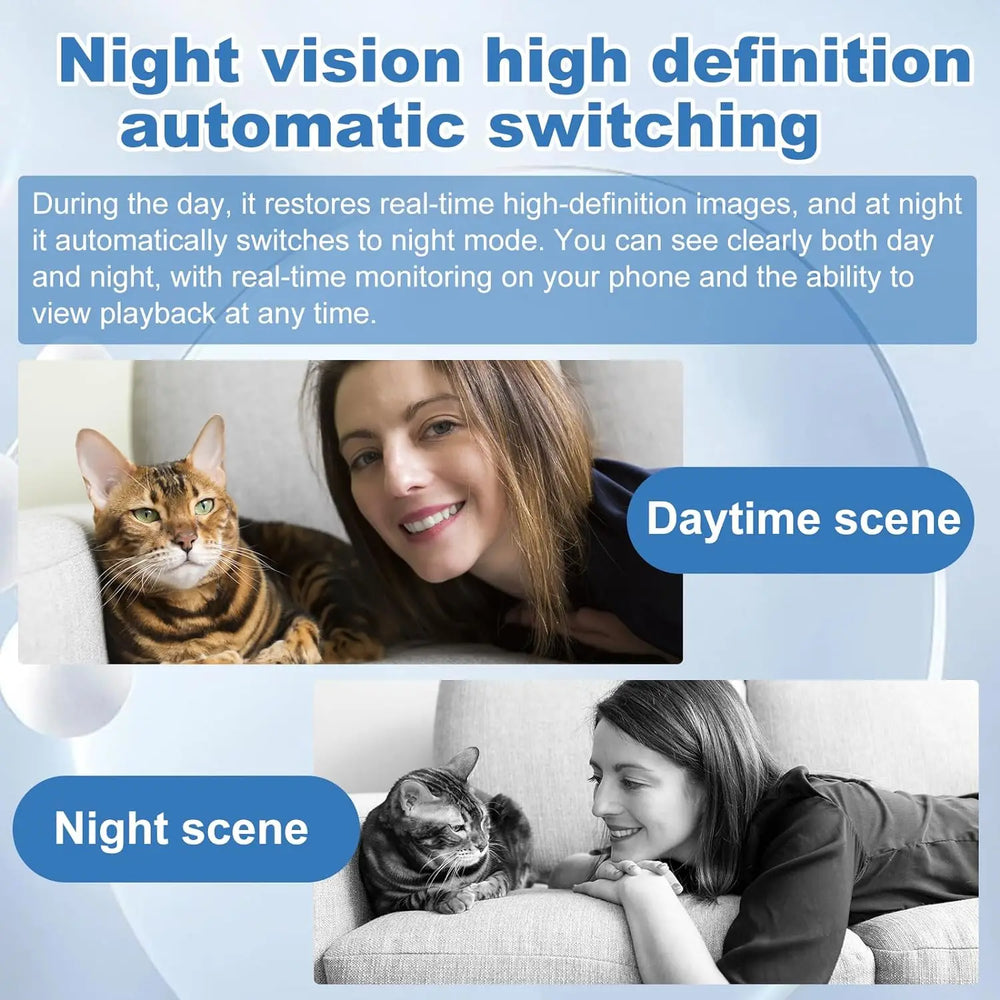 Night vision high definition automatic switching

During the day, it restores real-time high-definition images, and at night it automatically switches to night mode. You can see clearly both day and night, with real-time monitoring on your phone and the ability to view playback at any time.

Daytime scene

Night scene